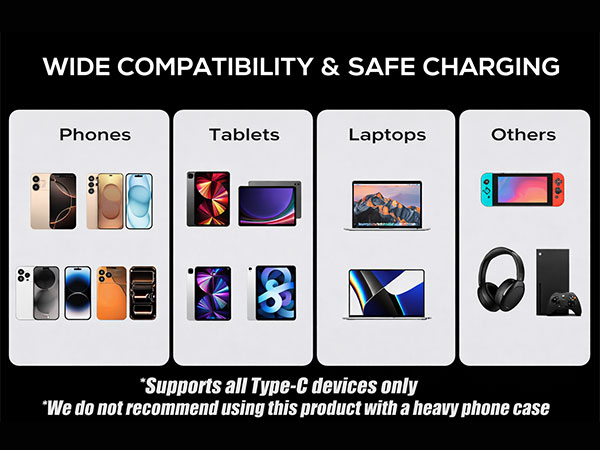 WIDE COMPATIBILITY & SAFE CHARGING

Phones

Tablets

Laptops

Others

*Supports all Type-C devices only
*We do not recommend using this product with a heavy phone case